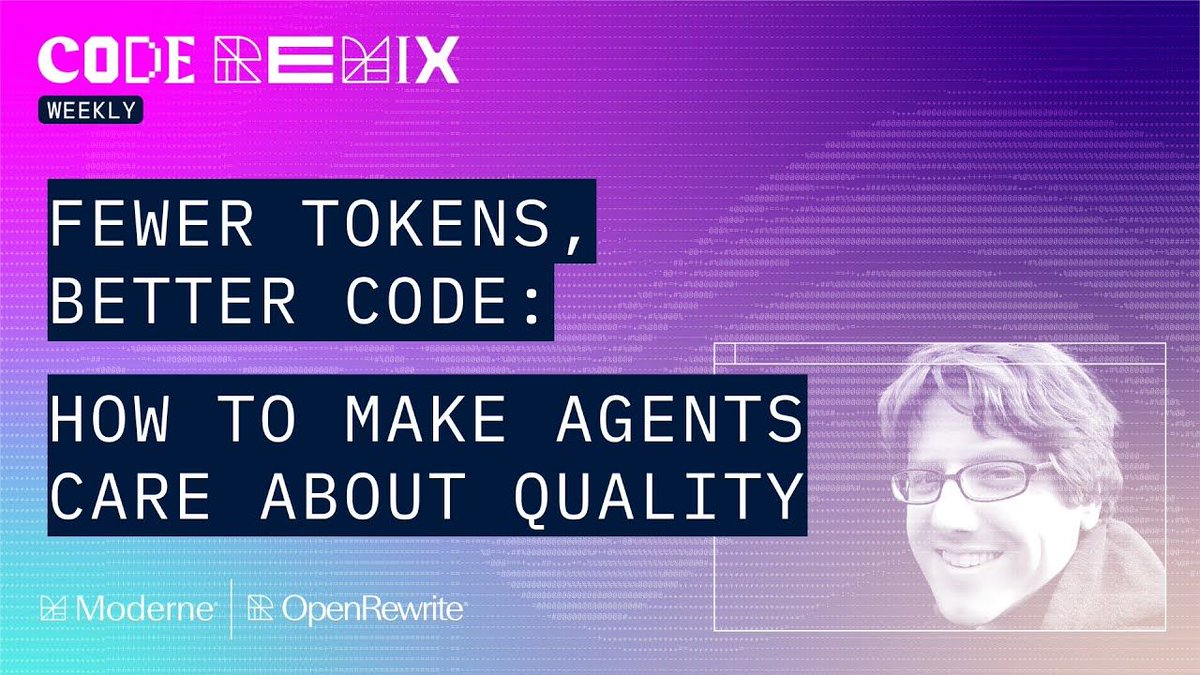 CODE REMIX
WEEKLY

FEWER TOKENS, BETTER CODE:

HOW TO MAKE AGENTS CARE ABOUT QUALITY

Moderne | OpenRewrite